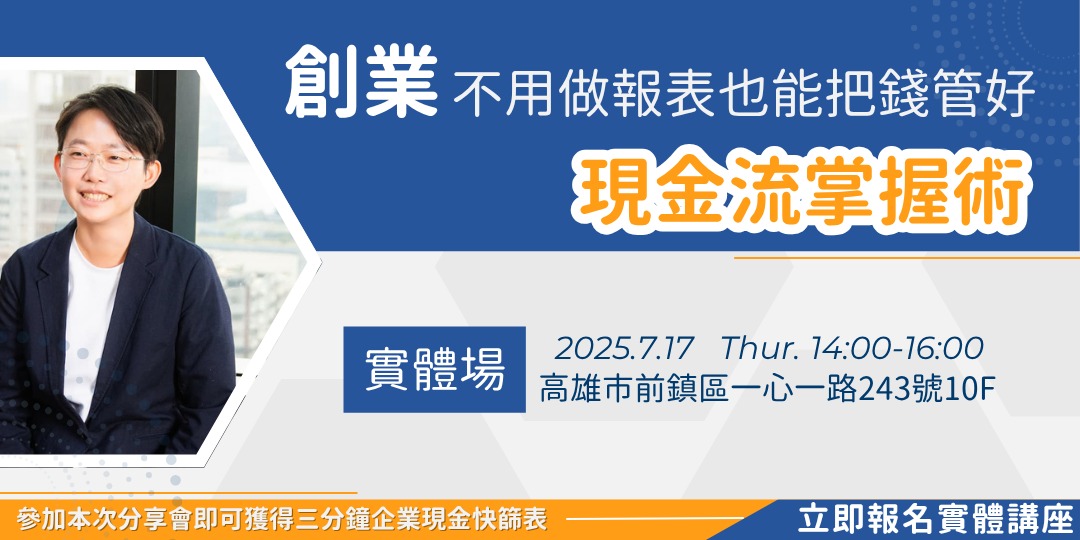 創業 不用做報表也能把錢管好

現金流掌握術

實體場

2025.7.17 Thur. 14:00-16:00
高雄市前鎮區一心一路243號10F

參加本次分享會即可獲得三分鐘企業現金快篩表

立即報名實體講座